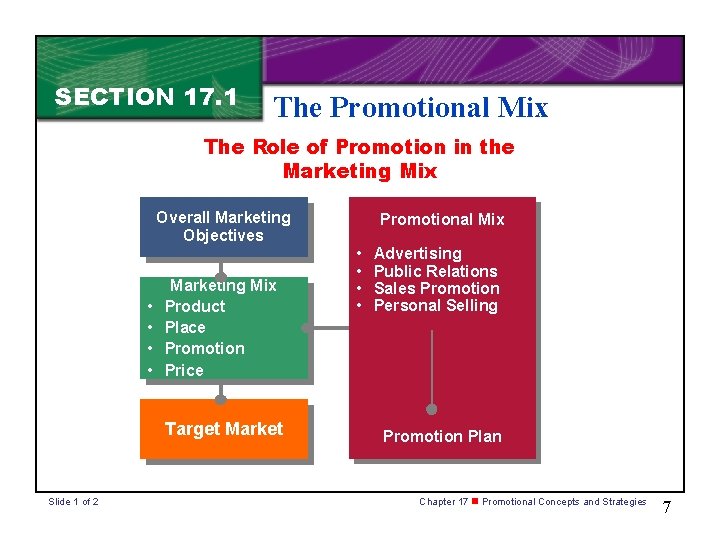 SECTION 17.1

The Promotional Mix

The Role of Promotion in the Marketing Mix

Overall Marketing Objectives

Marketing Mix
• Product
• Place
• Promotion
• Price

Target Market

Promotional Mix
• Advertising
• Public Relations
• Sales Promotion
• Personal Selling

Promotion Plan

Slide 1 of 2

Chapter 17 ■ Promotional Concepts and Strategies

7